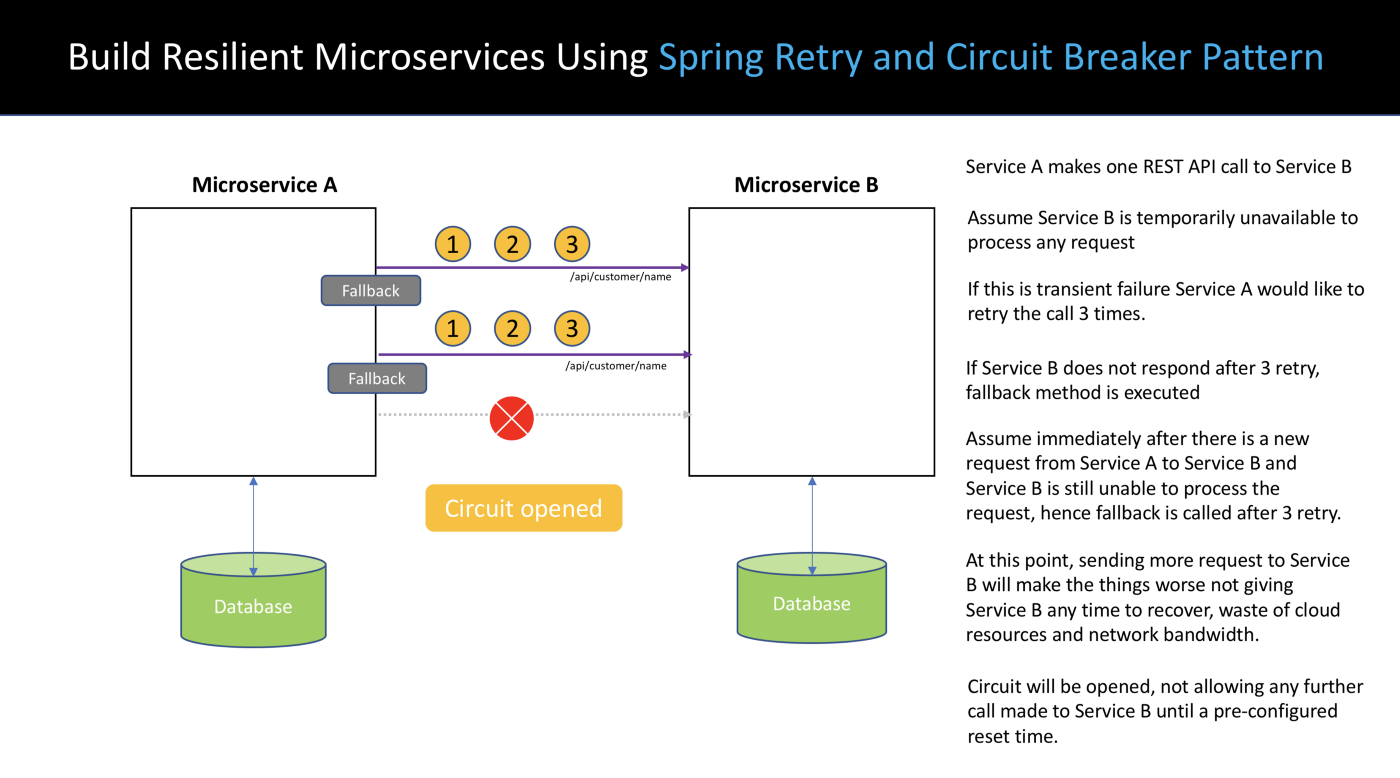 Build Resilient Microservices Using Spring Retry and Circuit Breaker Pattern

Microservice A

Microservice B

1 2 3

/api/customer/name

Fallback

1 2 3

/api/customer/name

Fallback

Circuit opened

Database

Database

Service A makes one REST API call to Service B

Assume Service B is temporarily unavailable to process any request

If this is transient failure Service A would like to retry the call 3 times.

If Service B does not respond after 3 retry, fallback method is executed

Assume immediately after there is a new request from Service A to Service B and Service B is still unable to process the request, hence fallback is called after 3 retry.

At this point, sending more request to Service B will make the things worse not giving Service B any time to recover, waste of cloud resources and network bandwidth.

Circuit will be opened, not allowing any further call made to Service B until a pre-configured reset time.